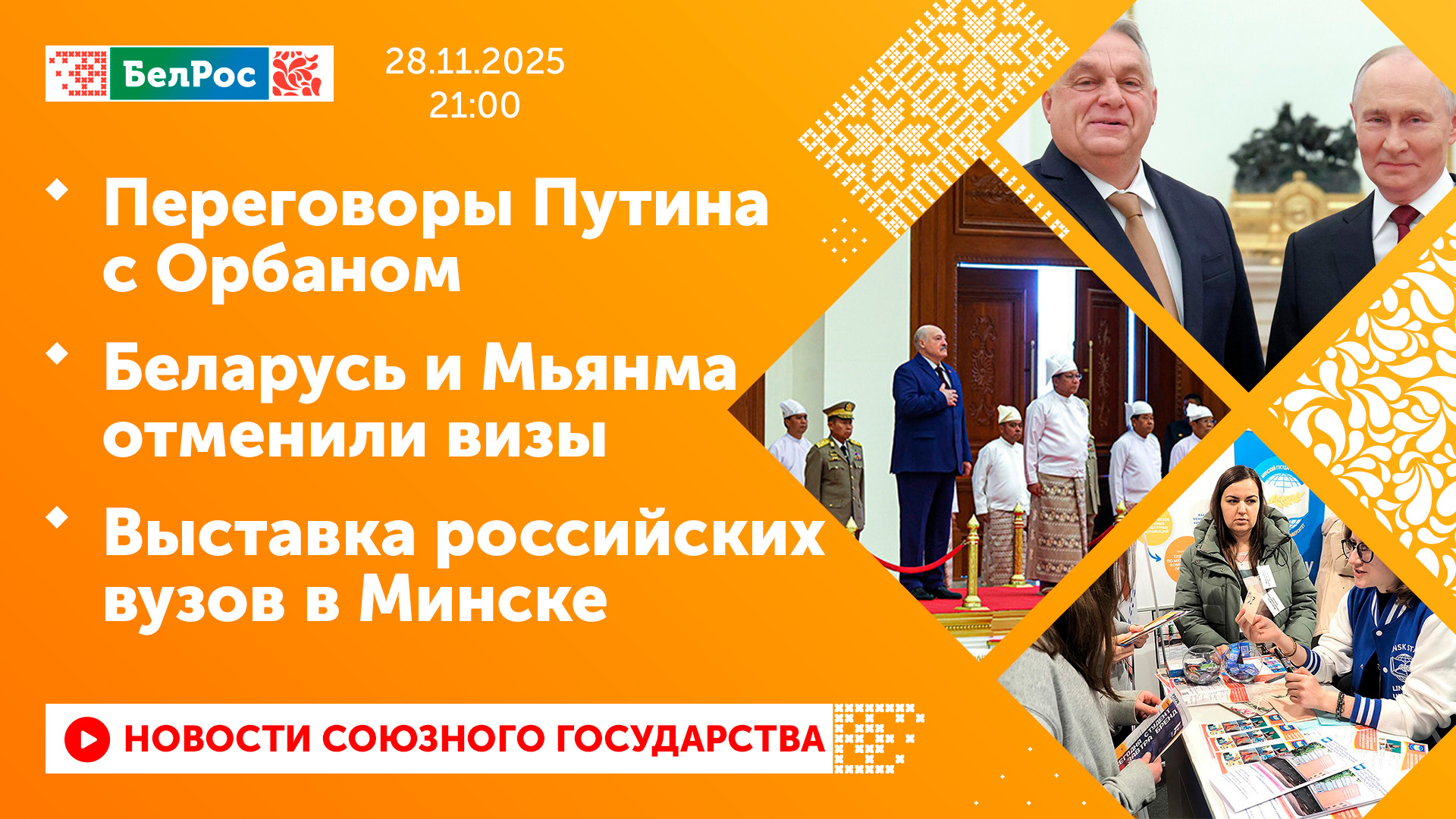 БелРос

28.11.2025
21:00

Переговоры Путина с Орбаном

Беларусь и Мьянма отменили визы

Выставка российских вузов в Минске

НОВОСТИ СОЮЗНОГО ГОСУДАРСТВА